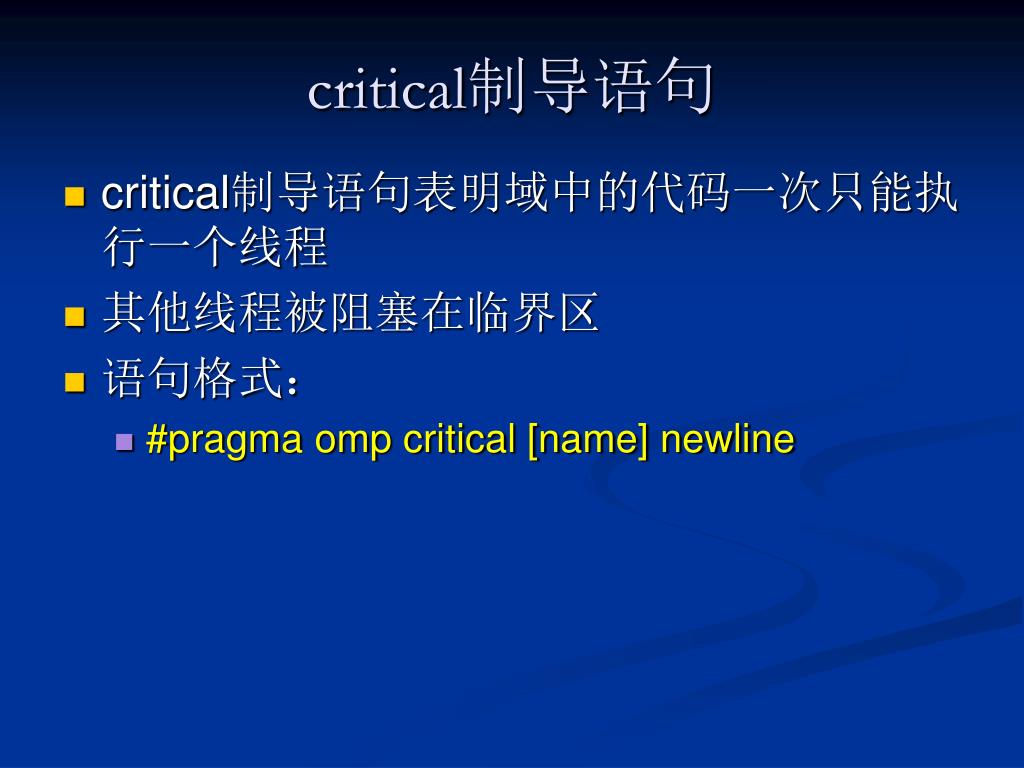 critical制导语句

critical制导语句表明域中的代码一次只能执行一个线程

其他线程被阻塞在临界区

语句格式：

#pragma omp critical [name] newline